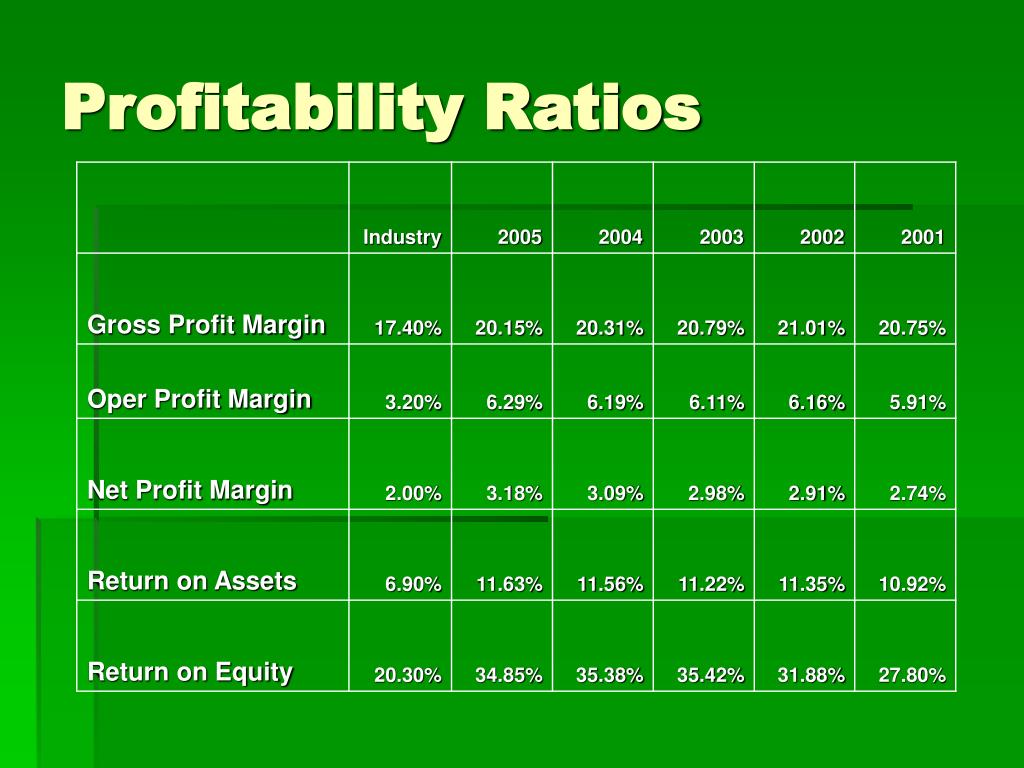 Profitability Ratios

| | Industry | 2005 | 2004 | 2003 | 2002 | 2001 |
|---|---|---|---|---|---|---|
| Gross Profit Margin | 17.40% | 20.15% | 20.31% | 20.79% | 21.01% | 20.75% |
| Oper Profit Margin | 3.20% | 6.29% | 6.19% | 6.11% | 6.16% | 5.91% |
| Net Profit Margin | 2.00% | 3.18% | 3.09% | 2.98% | 2.91% | 2.74% |
| Return on Assets | 6.90% | 11.63% | 11.56% | 11.22% | 11.35% | 10.92% |
| Return on Equity | 20.30% | 34.85% | 35.38% | 35.42% | 31.88% | 27.80% |